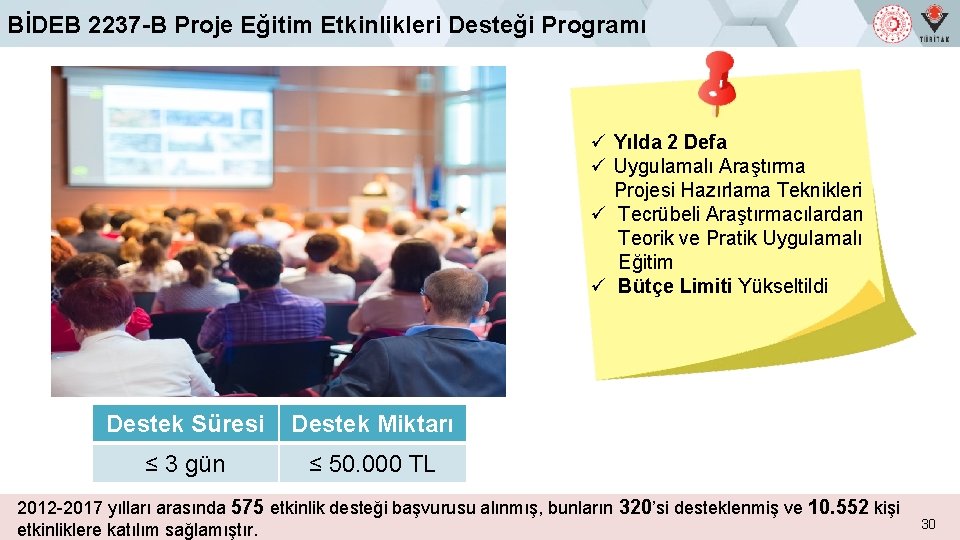 BİDEB 2237-B Proje Eğitim Etkinlikleri Desteği Programı

TÜBİTAK

✓ Yılda 2 Defa
✓ Uygulamalı Araştırma Projesi Hazırlama Teknikleri
✓ Tecrübeli Araştırmacılardan Teorik ve Pratik Uygulamalı Eğitim
✓ Bütçe Limiti Yükseltildi

| Destek Süresi | Destek Miktarı |
|---|---|
| ≤ 3 gün | ≤ 50.000 TL |

2012-2017 yılları arasında 575 etkinlik desteği başvurusu alınmış, bunların 320'si desteklenmiş ve 10.552 kişi etkinliklere katılım sağlamıştır.

30